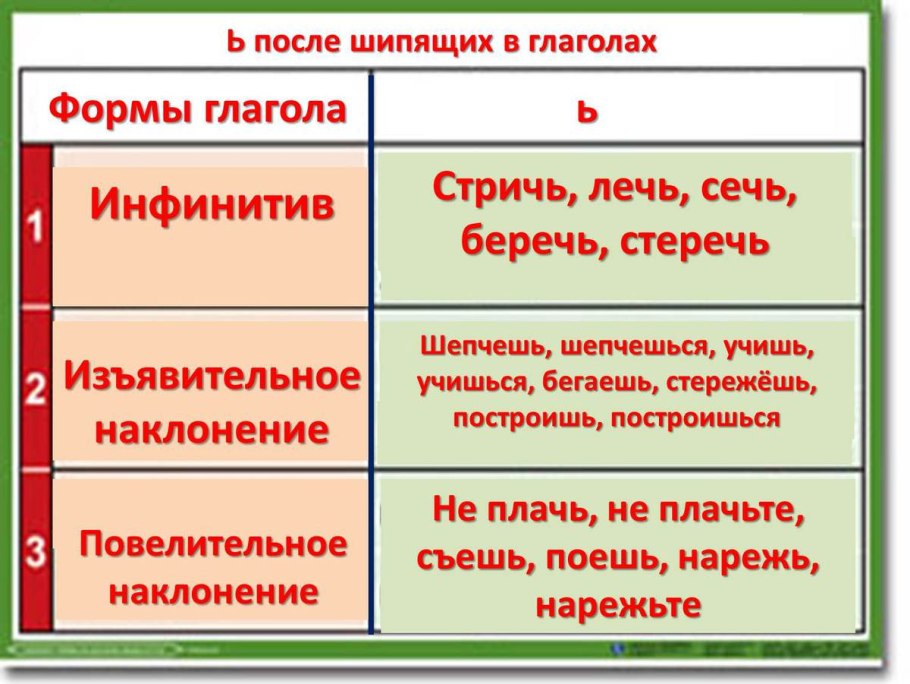 Ь после шипящих в глаголах

| | Формы глагола | ь |
|---|---|---|
| 1 | Инфинитив | Стричь, лечь, сечь, беречь, стеречь |
| 2 | Изъявительное наклонение | Шепчешь, шепчешься, учишь, учишься, бегаешь, стережёшь, построишь, построишься |
| 3 | Повелительное наклонение | Не плачь, не плачьте, съешь, поешь, нарежь, нарежьте |